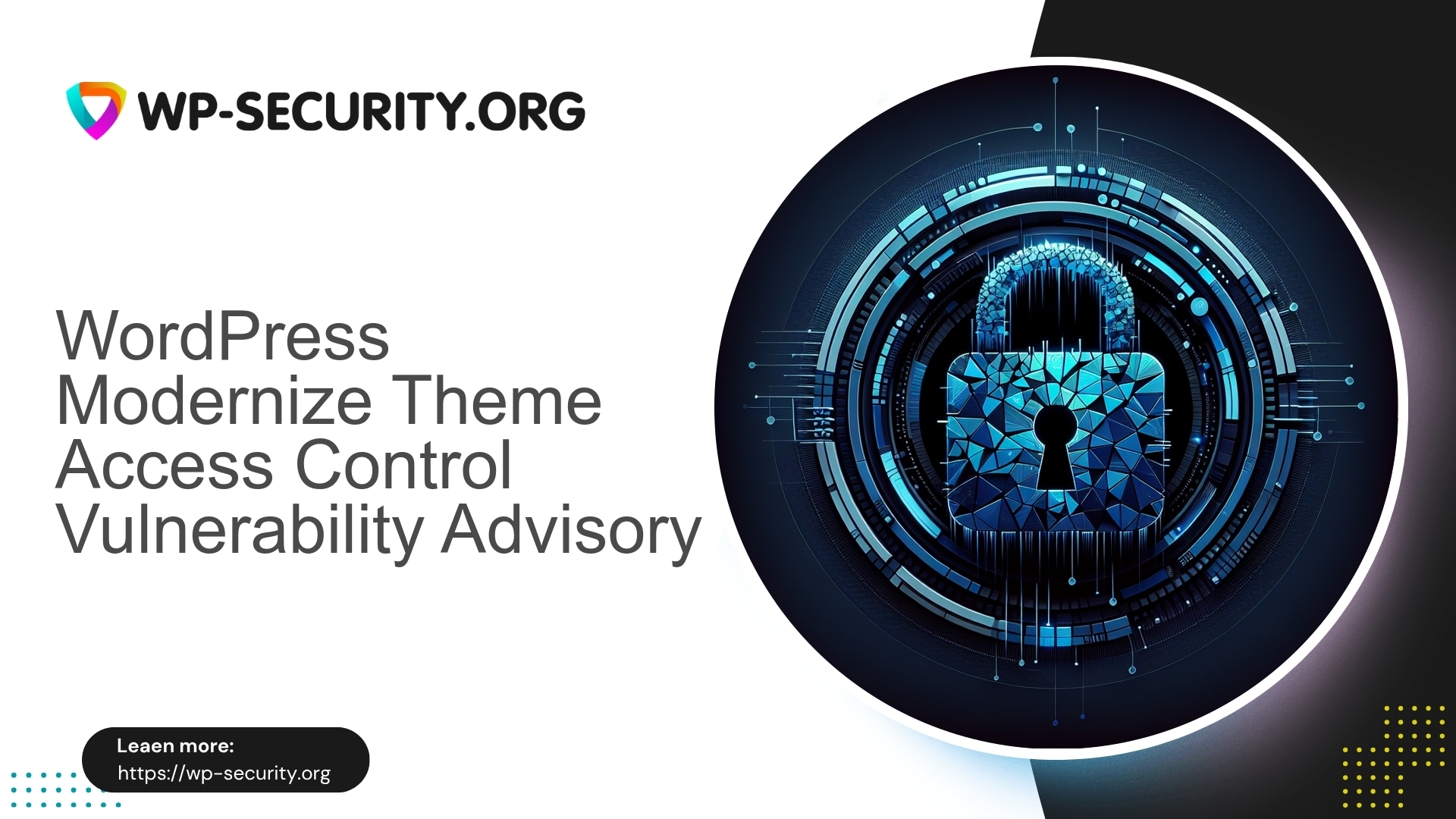 WP-SECURITY.ORG

WordPress Modernize Theme Access Control Vulnerability Advisory

Leaen more:
https://wp-security.org